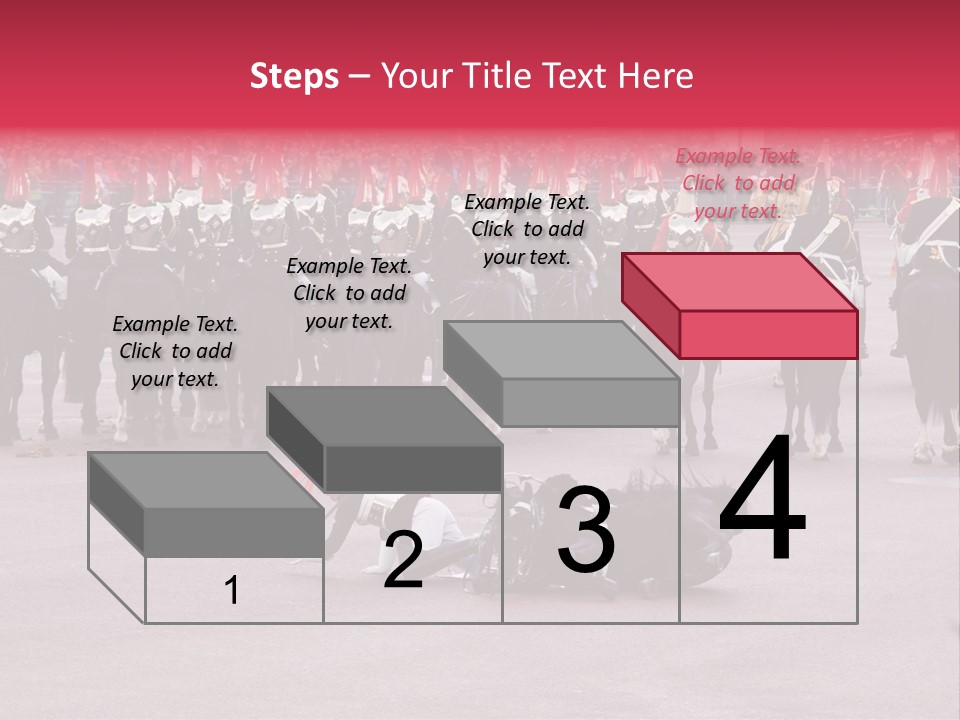 Steps – Your Title Text Here

Example Text. Click to add your text.

Example Text. Click to add your text.

Example Text. Click to add your text.

Example Text. Click to add your text.

1

2

3

4